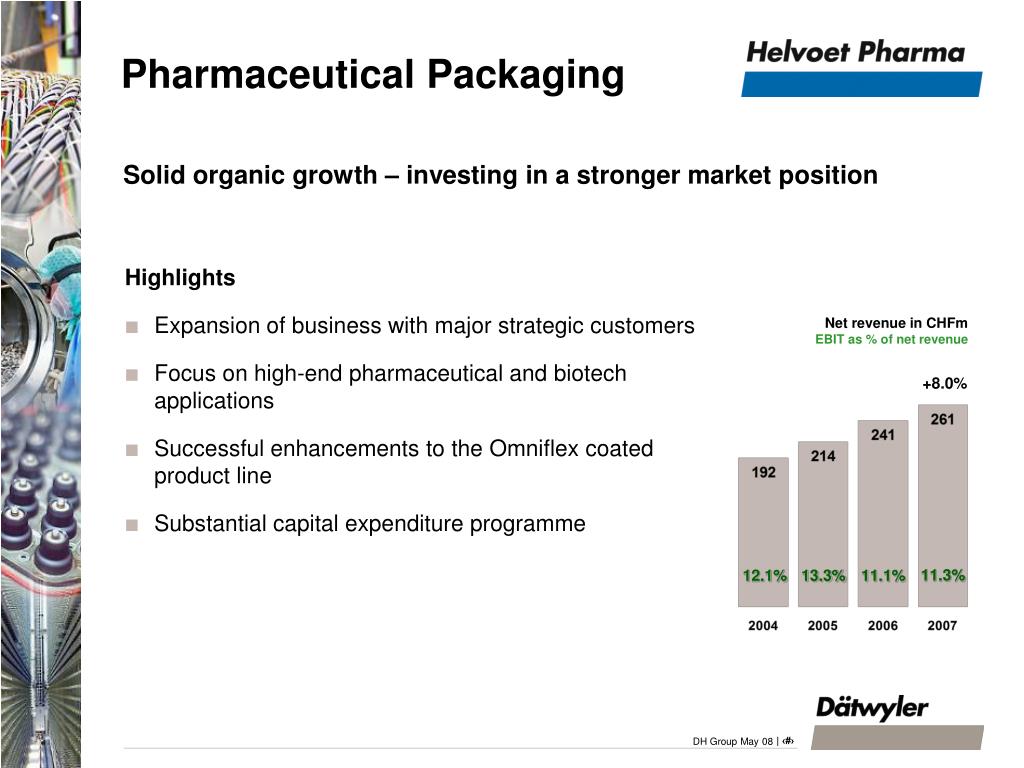 Pharmaceutical Packaging

Helvoet Pharma

Solid organic growth – investing in a stronger market position

Highlights

■ Expansion of business with major strategic customers

■ Focus on high-end pharmaceutical and biotech applications

■ Successful enhancements to the Omniflex coated product line

■ Substantial capital expenditure programme

Net revenue in CHFm
EBIT as % of net revenue

+8.0%

192 214 241 261

12.1% 13.3% 11.1% 11.3%

2004 2005 2006 2007

Dätwyler

DH Group May 08 | ‹#›